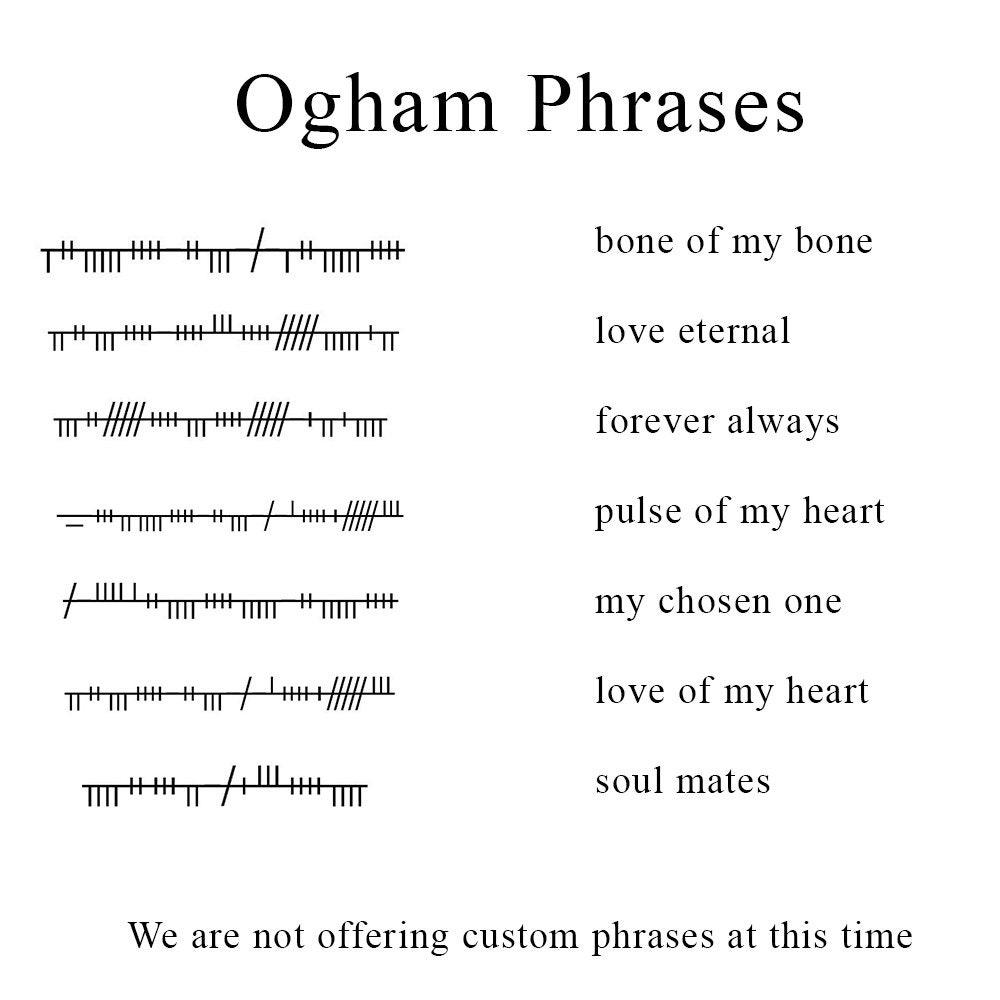 Ogham Phrases

bone of my bone

love eternal

forever always

pulse of my heart

my chosen one

love of my heart

soul mates

We are not offering custom phrases at this time